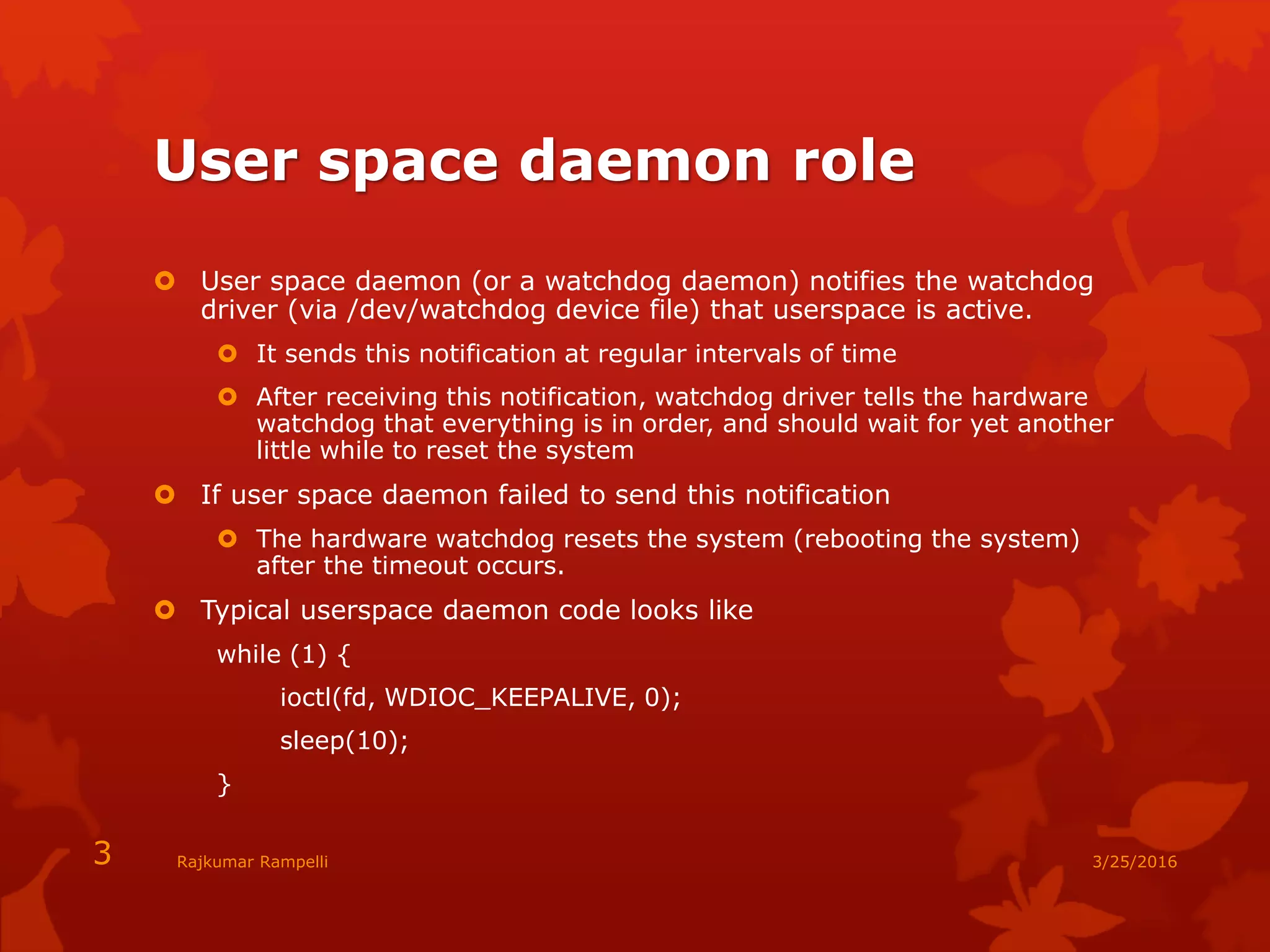 User space daemon role

User space daemon (or a watchdog daemon) notifies the watchdog driver (via /dev/watchdog device file) that userspace is active.

It sends this notification at regular intervals of time

After receiving this notification, watchdog driver tells the hardware watchdog that everything is in order, and should wait for yet another little while to reset the system

If user space daemon failed to send this notification

The hardware watchdog resets the system (rebooting the system) after the timeout occurs.

Typical userspace daemon code looks like

while (1) {
ioctl(fd, WDIOC_KEEPALIVE, 0);
sleep(10);
}

3

Rajkumar Rampelli

3/25/2016